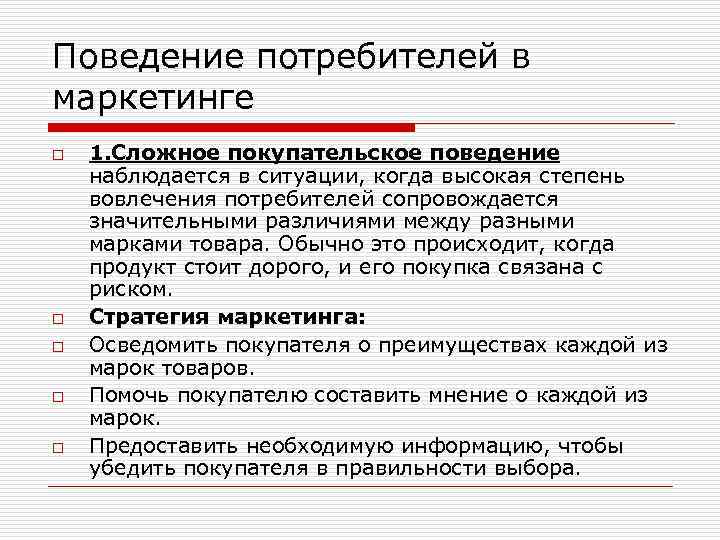 Поведение потребителей в маркетинге

1.Сложное покупательское поведение наблюдается в ситуации, когда высокая степень вовлечения потребителей сопровождается значительными различиями между разными марками товара. Обычно это происходит, когда продукт стоит дорого, и его покупка связана с риском.

Стратегия маркетинга:

Осведомить покупателя о преимуществах каждой из марок товаров.

Помочь покупателю составить мнение о каждой из марок.

Предоставить необходимую информацию, чтобы убедить покупателя в правильности выбора.